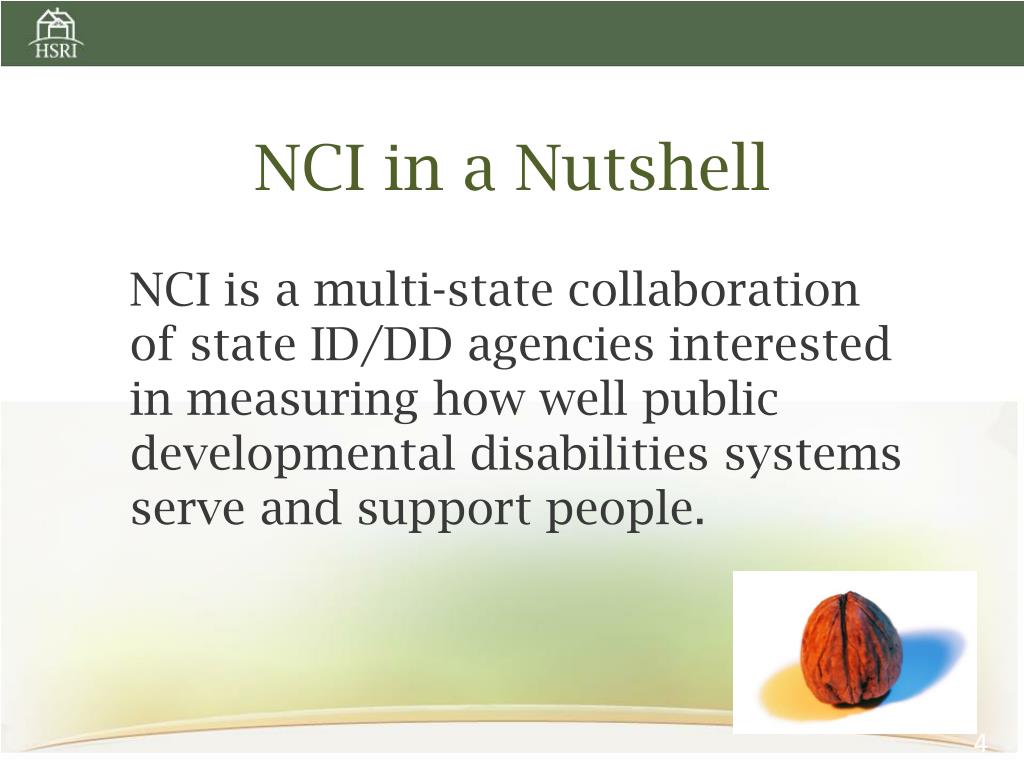 HSRI

NCI in a Nutshell

NCI is a multi-state collaboration of state ID/DD agencies interested in measuring how well public developmental disabilities systems serve and support people.

4